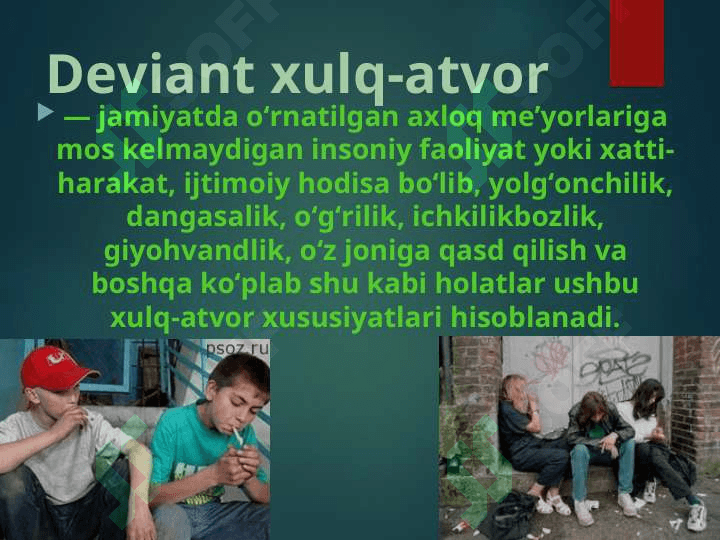 Deviant xulq-atvor

— jamiyatda o‘rnatilgan axloq me’yorlariga mos kelmaydigan insoniy faoliyat yoki xatti-harakat, ijtimoiy hodisa bo‘lib, yolg‘onchilik, dangasalik, o‘g‘rilik, ichkilikbozlik, giyohvandlik, o‘z joniga qasd qilish va boshqa ko‘plab shu kabi holatlar ushbu xulq-atvor xususiyatlari hisoblanadi.

psoz.ru